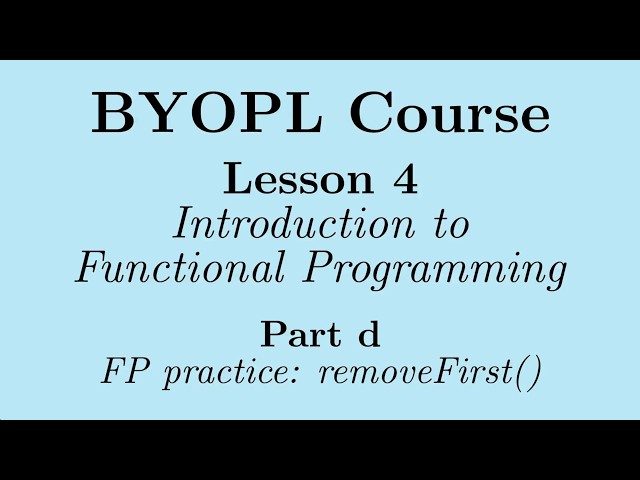 BYOPL Course

Lesson 4
Introduction to Functional Programming

Part d
FP practice: removeFirst()